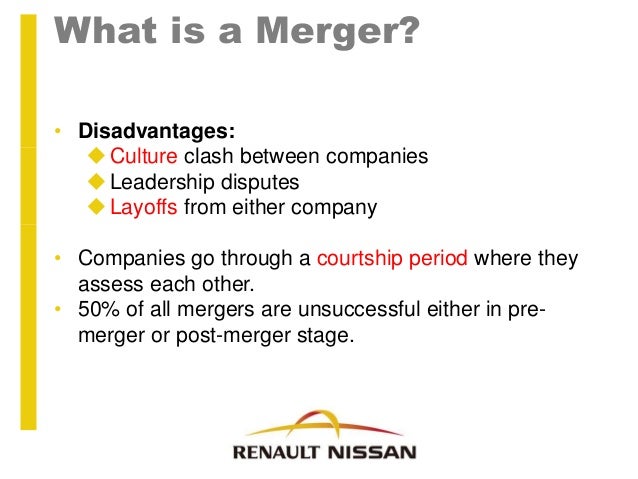 What is a Merger?

• Disadvantages:
◆ Culture clash between companies
◆ Leadership disputes
◆ Layoffs from either company

• Companies go through a courtship period where they assess each other.
• 50% of all mergers are unsuccessful either in pre-merger or post-merger stage.

RENAULT NISSAN